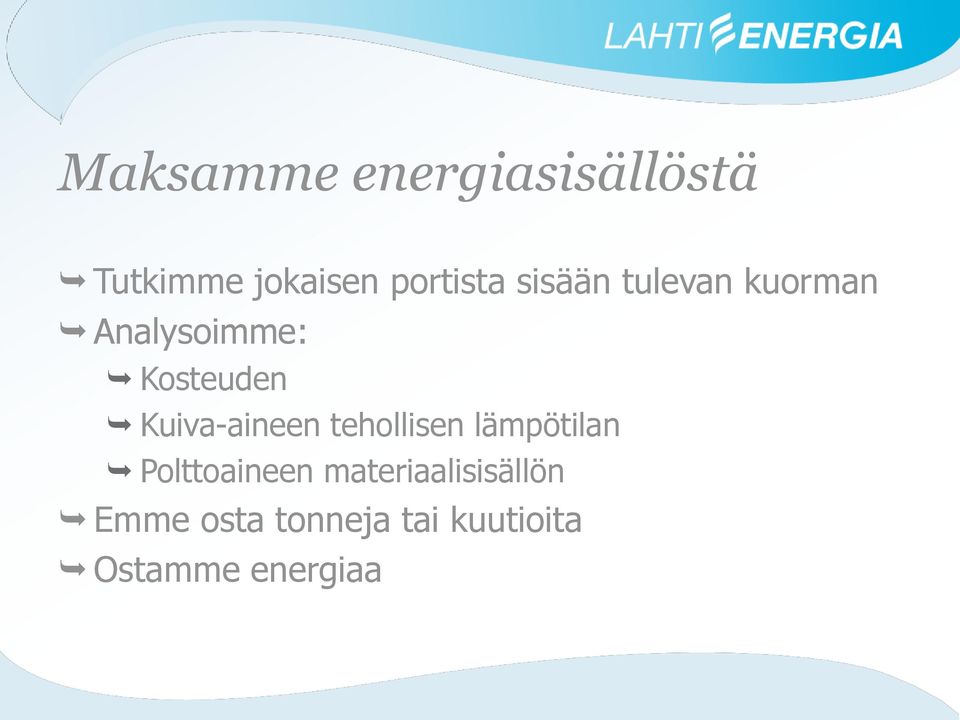 LAHTI ENERGIA

Maksamme energiasisällöstä

Tutkimme jokaisen portista sisään tulevan kuorman

Analysoimme:

Kosteuden

Kuiva-aineen tehollisen lämpötilan

Polttoaineen materiaalisisällön

Emme osta tonneja tai kuutioita

Ostamme energiaa